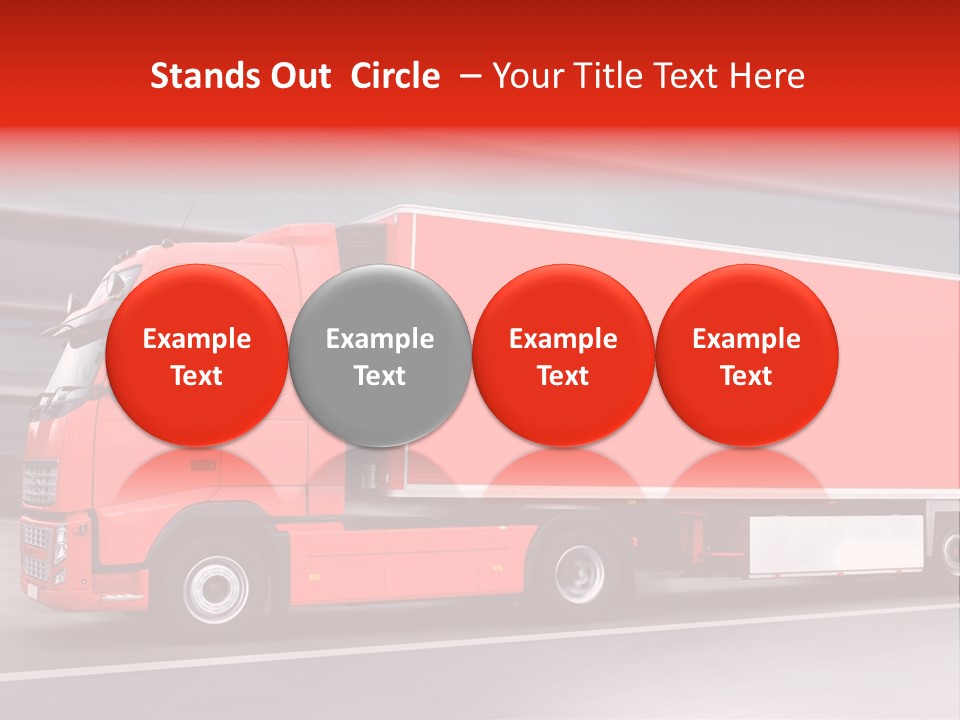 Stands Out  Circle  – Your Title Text Here

Example Text

Example Text

Example Text

Example Text